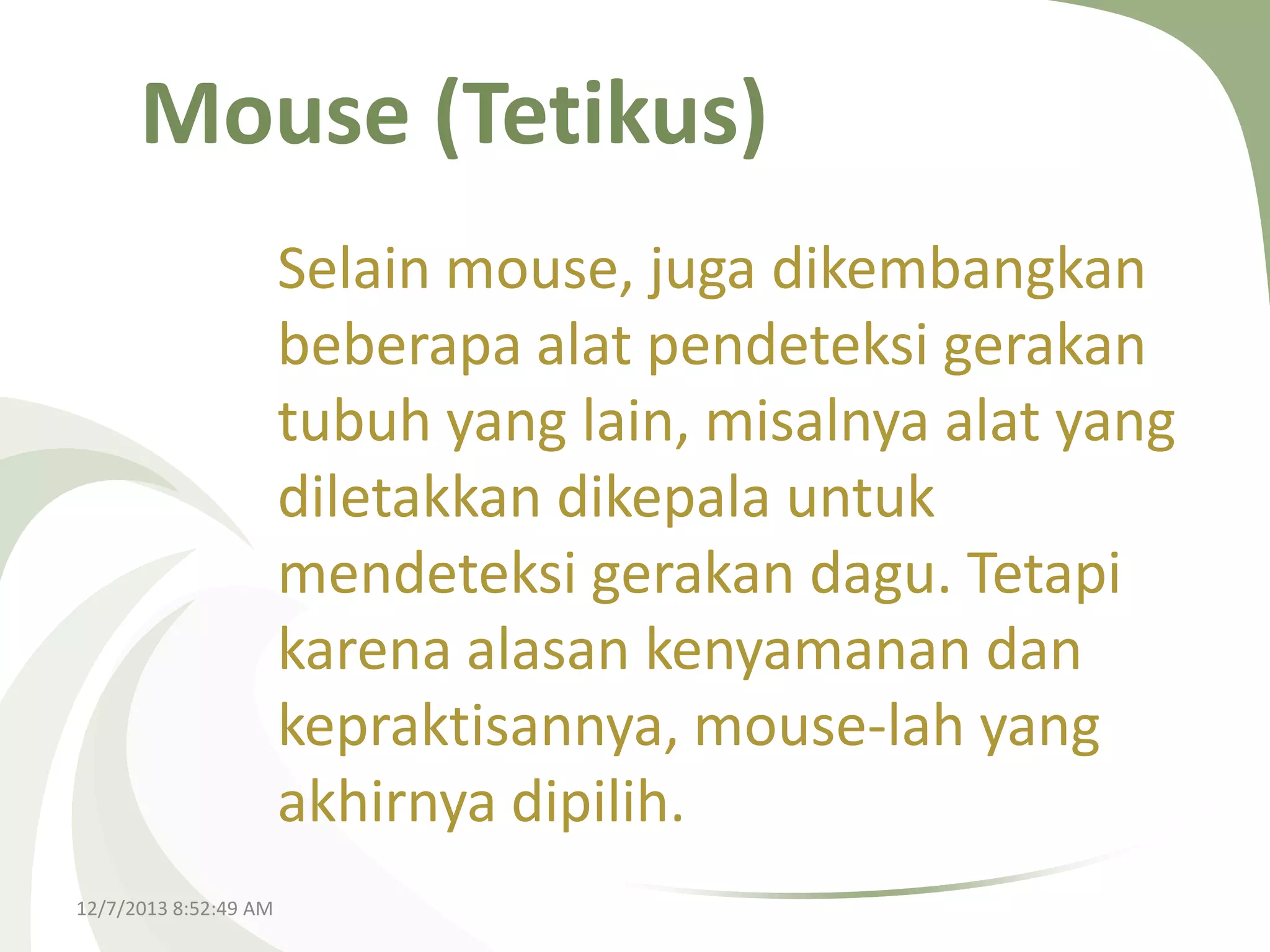 Mouse (Tetikus)

Selain mouse, juga dikembangkan beberapa alat pendeteksi gerakan tubuh yang lain, misalnya alat yang diletakkan dikepala untuk mendeteksi gerakan dagu. Tetapi karena alasan kenyamanan dan kepraktisannya, mouse-lah yang akhirnya dipilih.

12/7/2013 8:52:49 AM